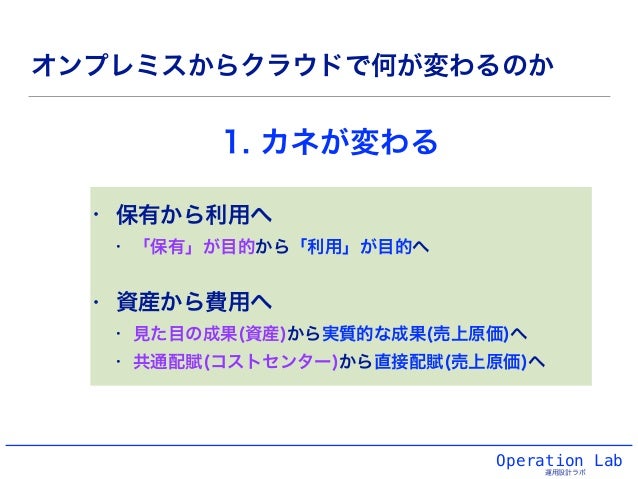 オンプレミスからクラウドで何が変わるのか

1. カネが変わる

・ 保有から利用へ
 ・ 「保有」が目的から「利用」が目的へ

・ 資産から費用へ
 ・ 見た目の成果(資産)から実質的な成果(売上原価)へ
 ・ 共通配賦(コストセンター)から直接配賦(売上原価)へ

Operation Lab
運用設計ラボ